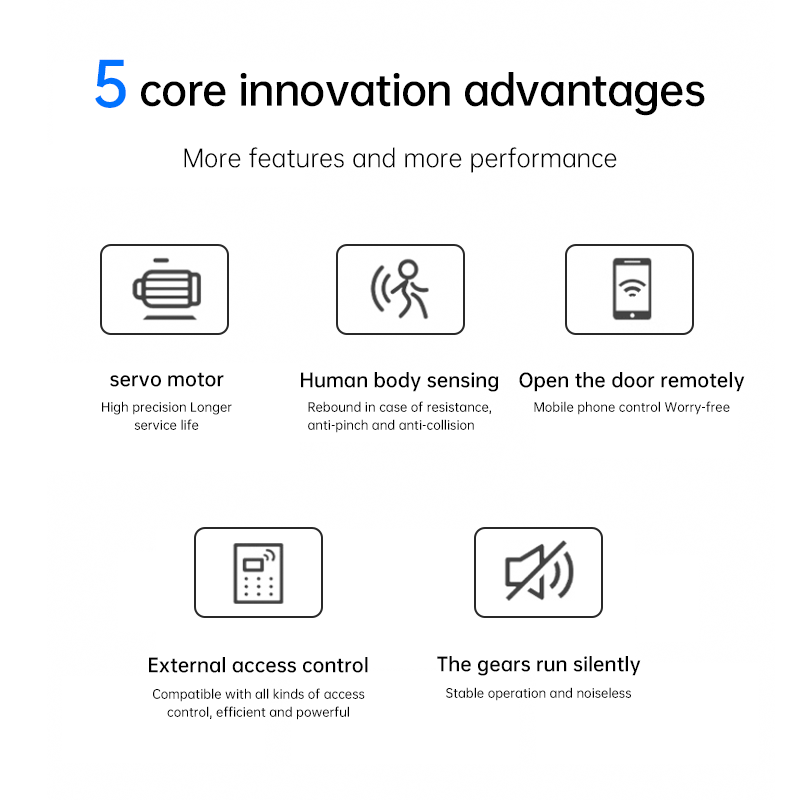 5 core innovation advantages

More features and more performance

servo motor

High precision Longer service life

Human body sensing

Rebound in case of resistance, anti-pinch and anti-collision

Open the door remotely

Mobile phone control Worry-free

External access control

Compatible with all kinds of access control, efficient and powerful

The gears run silently

Stable operation and noiseless